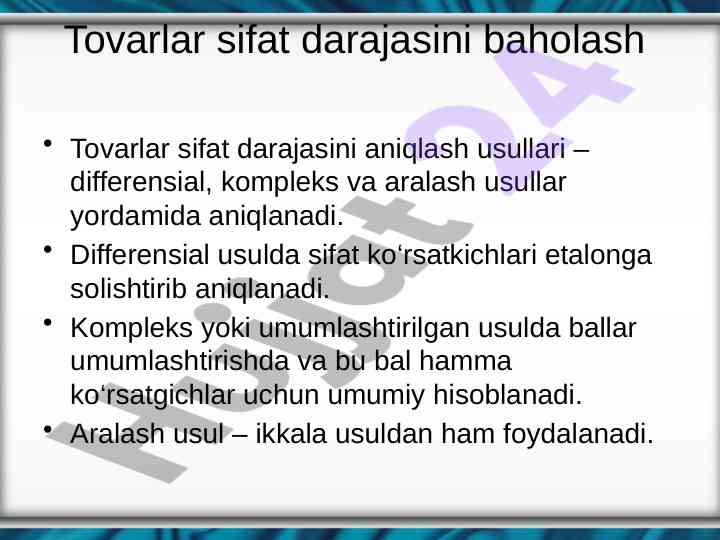 Tovarlar sifat darajasini baholash

• Tovarlar sifat darajasini aniqlash usullari – differensial, kompleks va aralash usullar yordamida aniqlanadi.
• Differensial usulda sifat ko‘rsatkichlari etalonga solishtirib aniqlanadi.
• Kompleks yoki umumlashtirilgan usulda ballar umumlashtirishda va bu bal hamma ko‘rsatgichlar uchun umumiy hisoblanadi.
• Aralash usul – ikkala usuldan ham foydalanadi.

Hujjat24